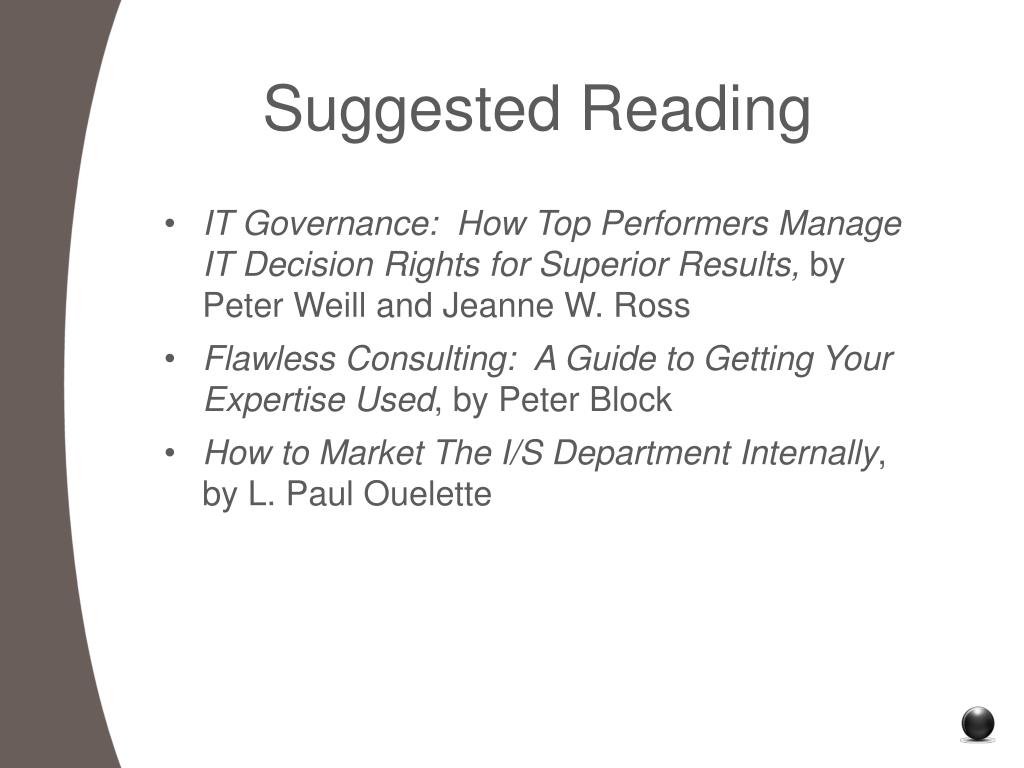 Suggested Reading

• IT Governance:  How Top Performers Manage IT Decision Rights for Superior Results, by Peter Weill and Jeanne W. Ross

• Flawless Consulting:  A Guide to Getting Your Expertise Used, by Peter Block

• How to Market The I/S Department Internally, by L. Paul Ouelette